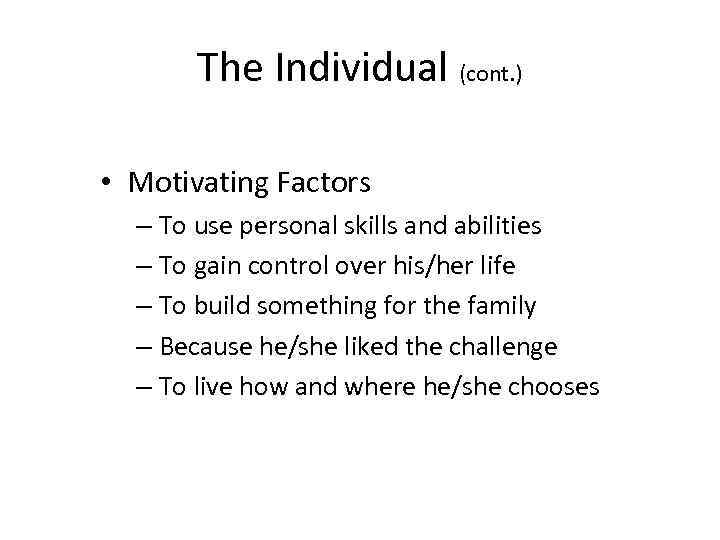 The Individual (cont.)

• Motivating Factors
– To use personal skills and abilities
– To gain control over his/her life
– To build something for the family
– Because he/she liked the challenge
– To live how and where he/she chooses